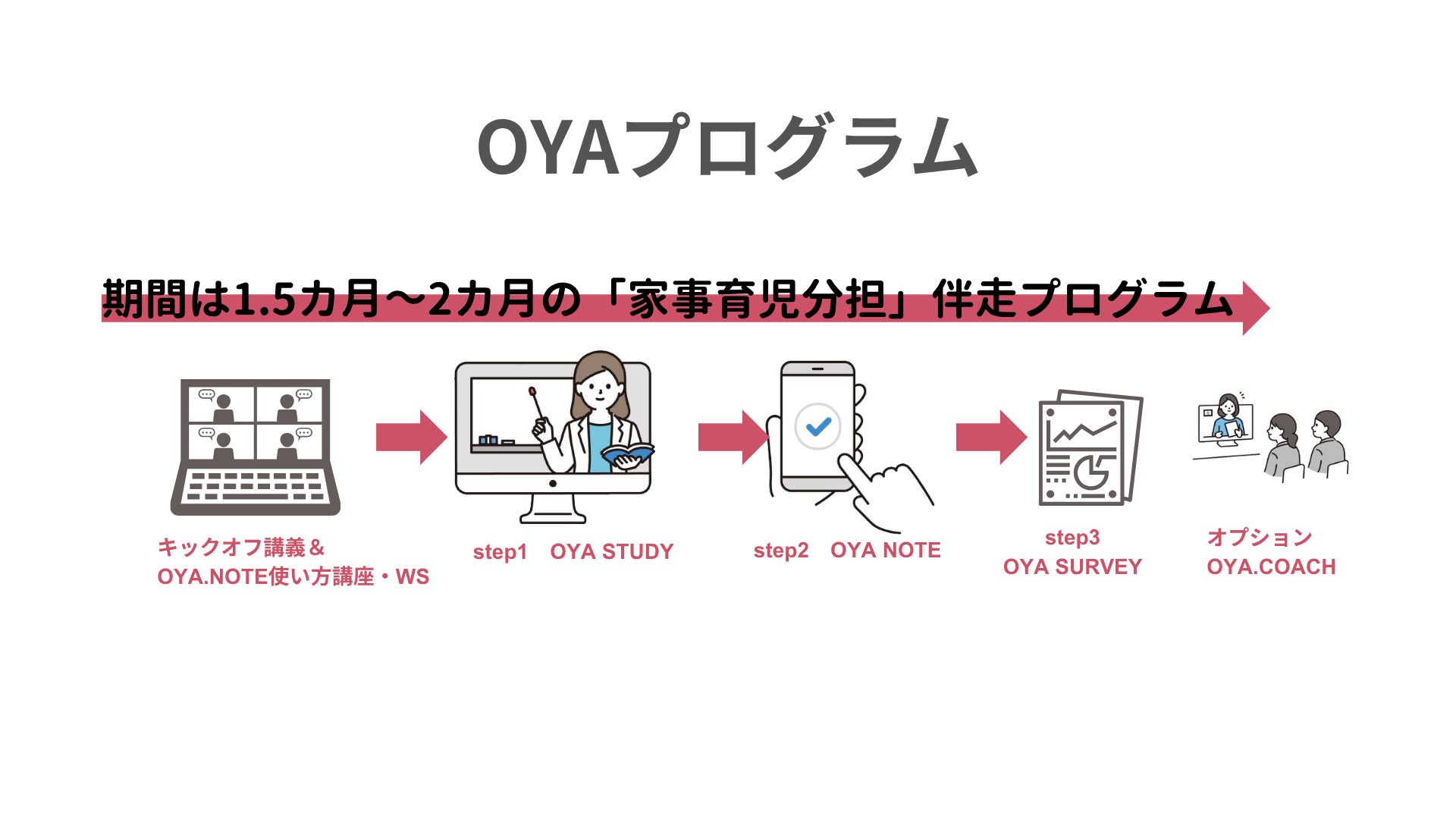 OYAプログラム

期間は1.5カ月〜2カ月の「家事育児分担」伴走プログラム

キックオフ講義＆
OYA.NOTE使い方講座・WS

step1　OYA STUDY

step2　OYA NOTE

step3
OYA SURVEY

オプション
OYA.COACH